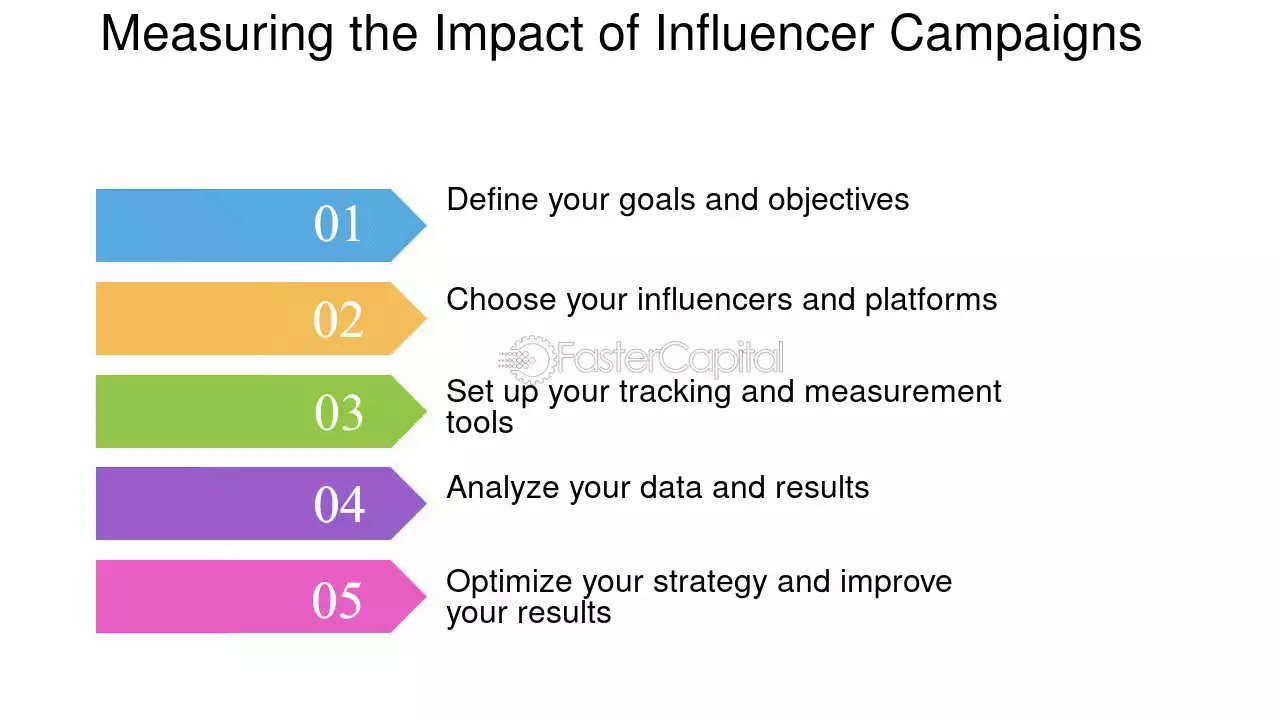 Measuring the Impact of Influencer Campaigns

01

Define your goals and objectives

02

Choose your influencers and platforms

03

Set up your tracking and measurement tools

04

Analyze your data and results

05

Optimize your strategy and improve your results

FasterCapital